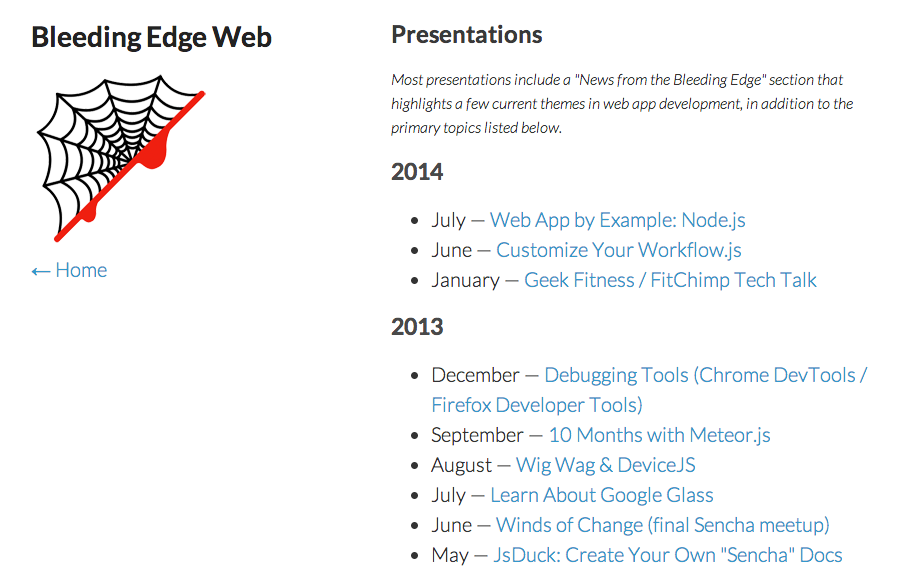 Bleeding Edge Web

← Home

Presentations

Most presentations include a "News from the Bleeding Edge" section that highlights a few current themes in web app development, in addition to the primary topics listed below.

2014

- July — Web App by Example: Node.js
- June — Customize Your Workflow.js
- January — Geek Fitness / FitChimp Tech Talk

2013

- December — Debugging Tools (Chrome DevTools / Firefox Developer Tools)
- September — 10 Months with Meteor.js
- August — Wig Wag & DeviceJS
- July — Learn About Google Glass
- June — Winds of Change (final Sencha meetup)
- May — JsDuck: Create Your Own "Sencha" Docs